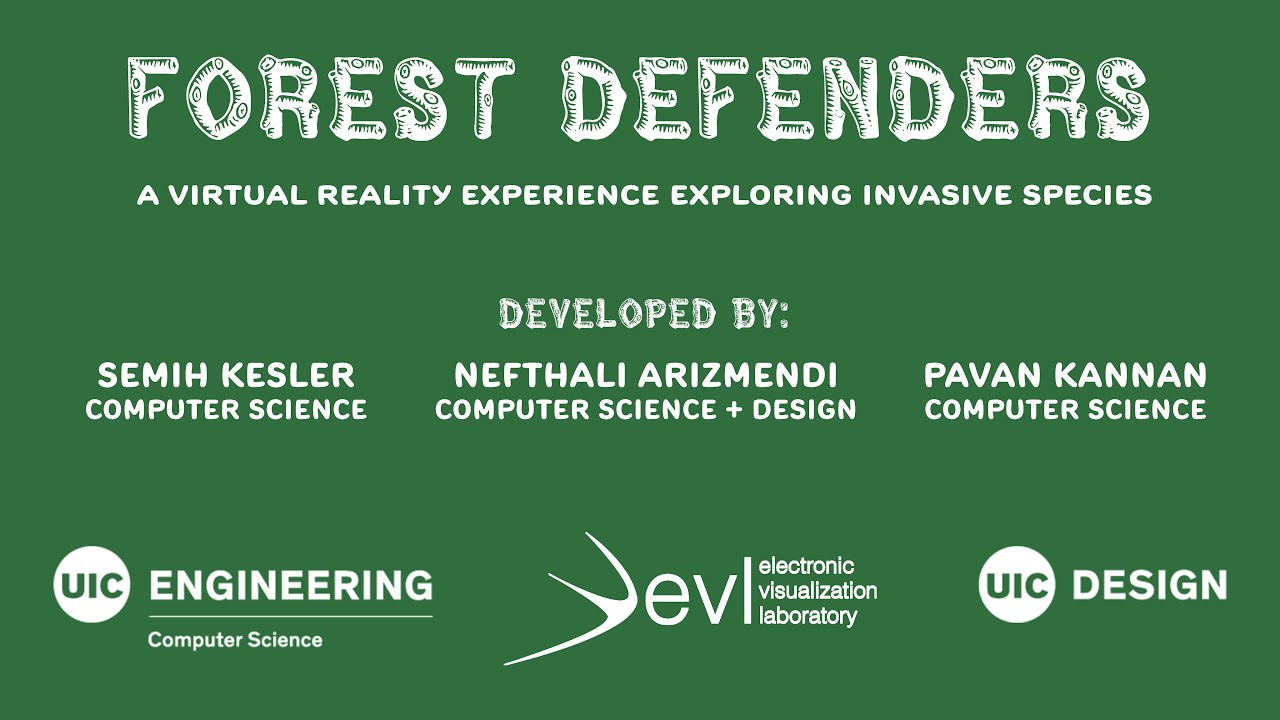 FOREST DEFENDERS

A VIRTUAL REALITY EXPERIENCE EXPLORING INVASIVE SPECIES

DEVELOPED BY:

SEMIH KESLER
COMPUTER SCIENCE

NEFTHALI ARIZMENDI
COMPUTER SCIENCE + DESIGN

PAVAN KANNAN
COMPUTER SCIENCE

UIC ENGINEERING
Computer Science

evl electronic visualization laboratory

UIC DESIGN